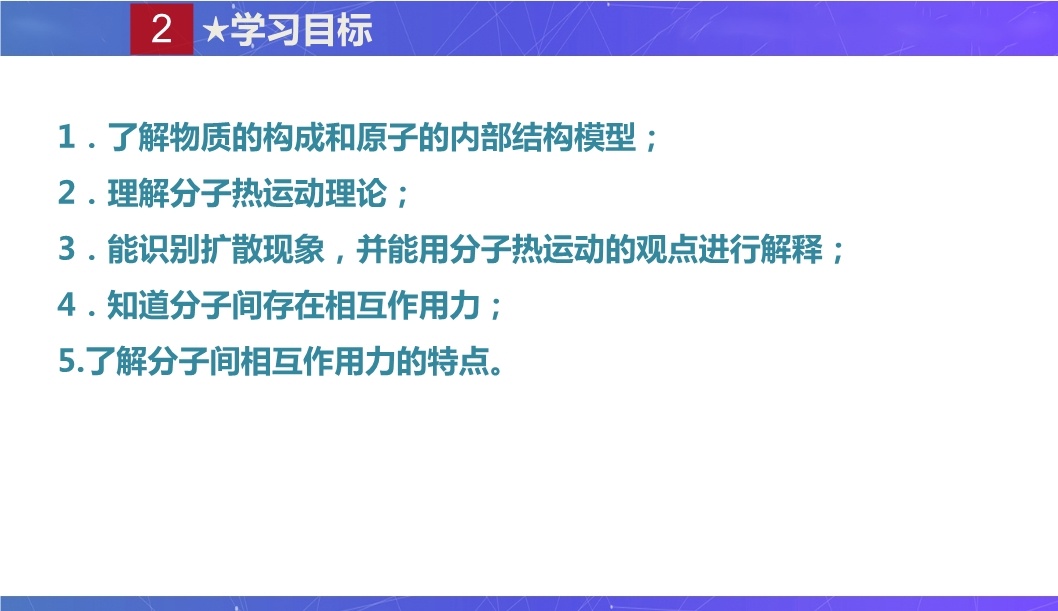 2 ★学习目标

1．了解物质的构成和原子的内部结构模型；

2．理解分子热运动理论；

3．能识别扩散现象，并能用分子热运动的观点进行解释；

4．知道分子间存在相互作用力；

5.了解分子间相互作用力的特点。